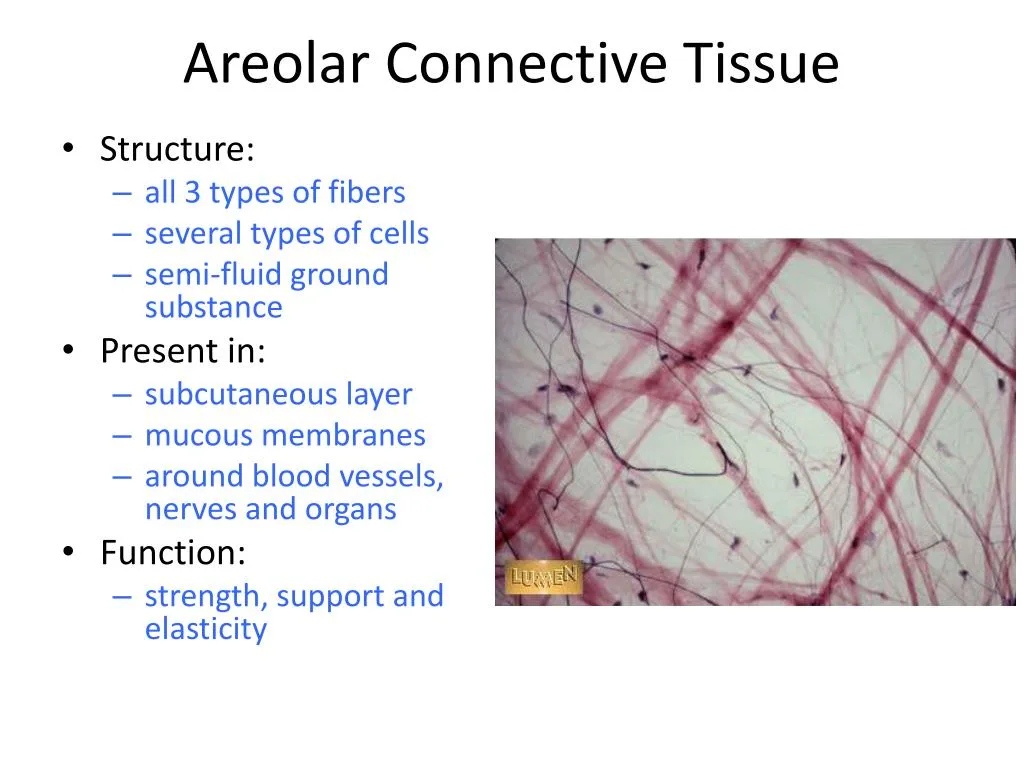 Areolar Connective Tissue

• Structure:
– all 3 types of fibers
– several types of cells
– semi-fluid ground substance
• Present in:
– subcutaneous layer
– mucous membranes
– around blood vessels, nerves and organs
• Function:
– strength, support and elasticity

LUMEN